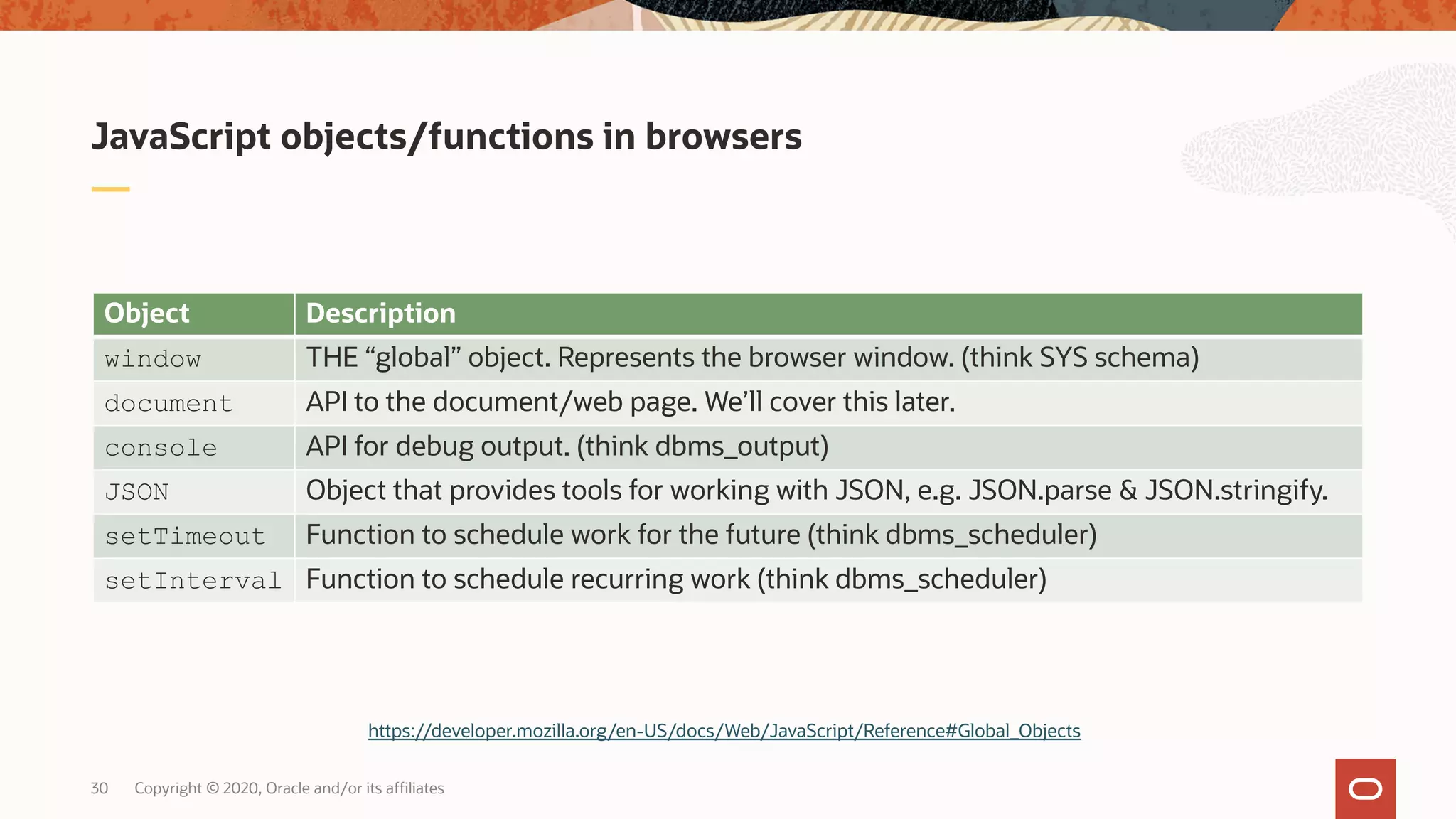 JavaScript objects/functions in browsers

| Object | Description |
|---|---|
| window | THE “global” object. Represents the browser window. (think SYS schema) |
| document | API to the document/web page. We’ll cover this later. |
| console | API for debug output. (think dbms_output) |
| JSON | Object that provides tools for working with JSON, e.g. JSON.parse & JSON.stringify. |
| setTimeout | Function to schedule work for the future (think dbms_scheduler) |
| setInterval | Function to schedule recurring work (think dbms_scheduler) |

https://developer.mozilla.org/en-US/docs/Web/JavaScript/Reference#Global_Objects

30 Copyright © 2020, Oracle and/or its affiliates